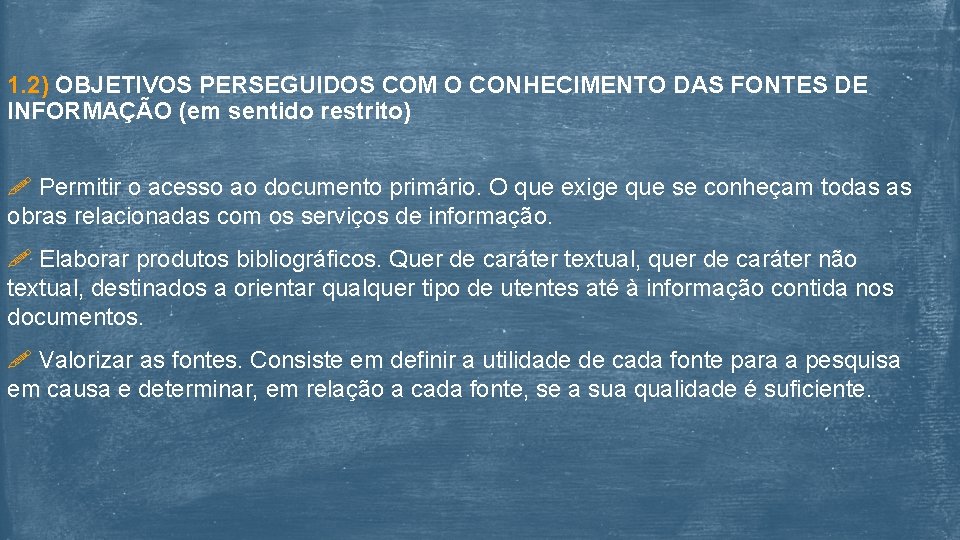 1.2) OBJETIVOS PERSEGUIDOS COM O CONHECIMENTO DAS FONTES DE INFORMAÇÃO (em sentido restrito)

Permitir o acesso ao documento primário. O que exige que se conheçam todas as obras relacionadas com os serviços de informação.

Elaborar produtos bibliográficos. Quer de caráter textual, quer de caráter não textual, destinados a orientar qualquer tipo de utentes até à informação contida nos documentos.

Valorizar as fontes. Consiste em definir a utilidade de cada fonte para a pesquisa em causa e determinar, em relação a cada fonte, se a sua qualidade é suficiente.